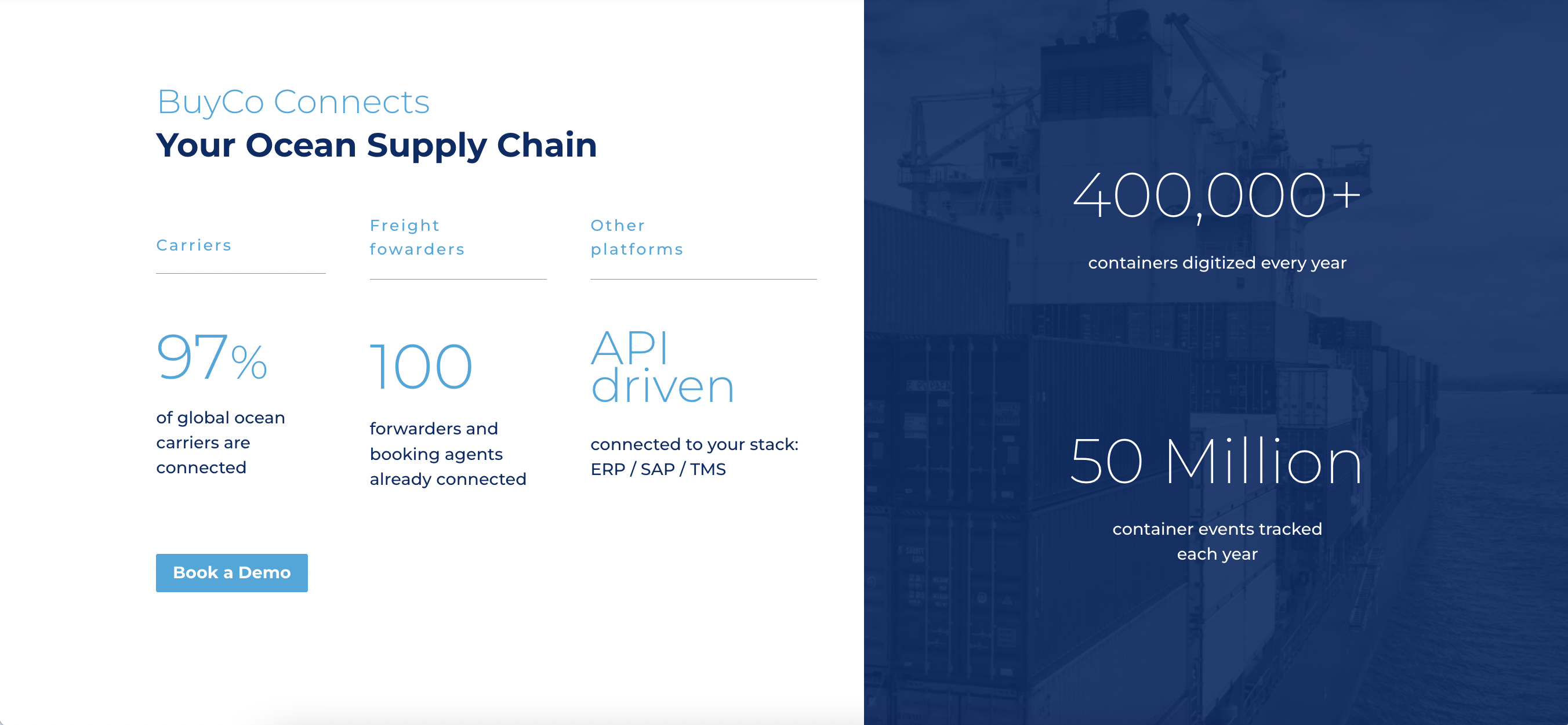 BuyCo Connects
Your Ocean Supply Chain

Carriers

97%

of global ocean carriers are connected

Freight fowarders

100

forwarders and booking agents already connected

Other platforms

API driven

connected to your stack: ERP / SAP / TMS

Book a Demo

400,000+

containers digitized every year

50 Million

container events tracked each year